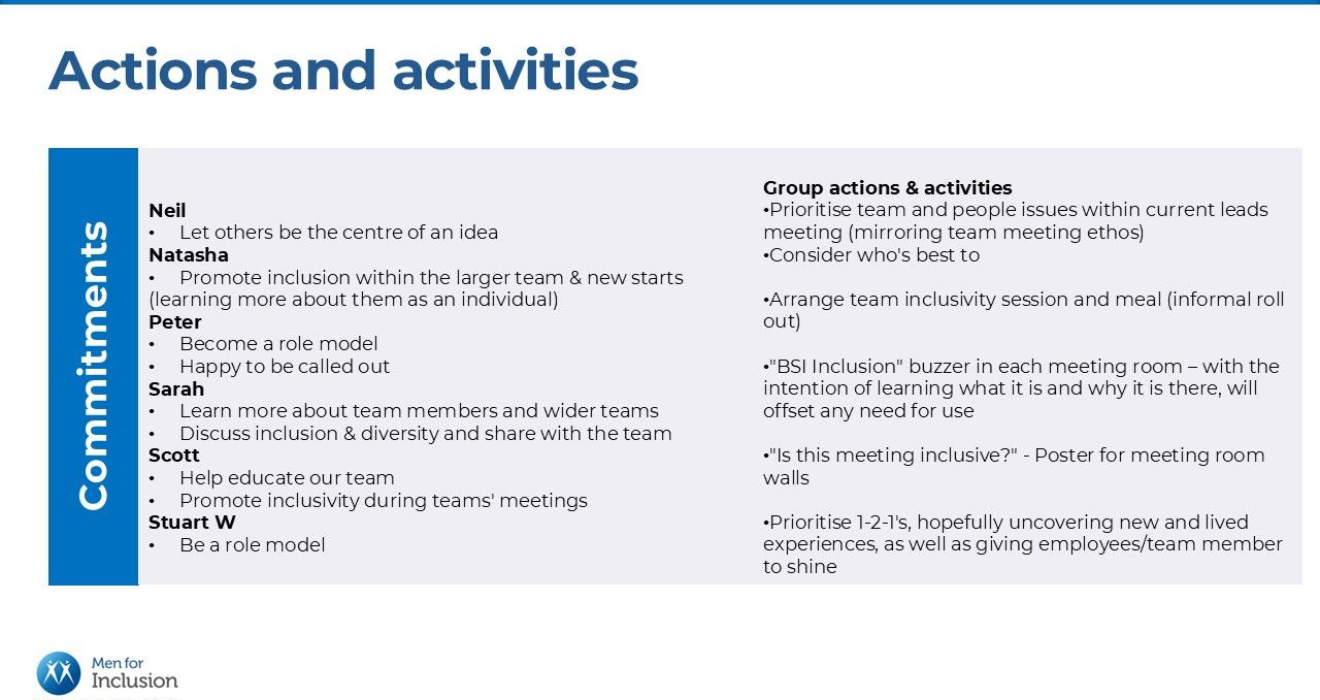 Actions and activities

Commitments

Neil
• Let others be the centre of an idea
Natasha
• Promote inclusion within the larger team & new starts (learning more about them as an individual)
Peter
• Become a role model
• Happy to be called out
Sarah
• Learn more about team members and wider teams
• Discuss inclusion & diversity and share with the team
Scott
• Help educate our team
• Promote inclusivity during teams' meetings
Stuart W
• Be a role model

Group actions & activities
•Prioritise team and people issues within current leads meeting (mirroring team meeting ethos)
•Consider who's best to

•Arrange team inclusivity session and meal (informal roll out)

•"BSI Inclusion" buzzer in each meeting room – with the intention of learning what it is and why it is there, will offset any need for use

•"Is this meeting inclusive?" - Poster for meeting room walls

•Prioritise 1-2-1's, hopefully uncovering new and lived experiences, as well as giving employees/team member to shine

Men for Inclusion